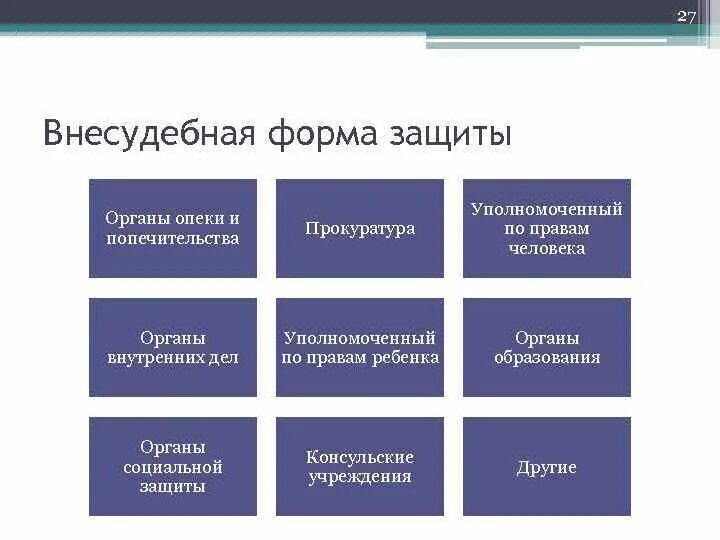 27

Внесудебная форма защиты

Органы опеки и попечительства

Прокуратура

Уполномоченный по правам человека

Органы внутренних дел

Уполномоченный по правам ребенка

Органы образования

Органы социальной защиты

Консульские учреждения

Другие